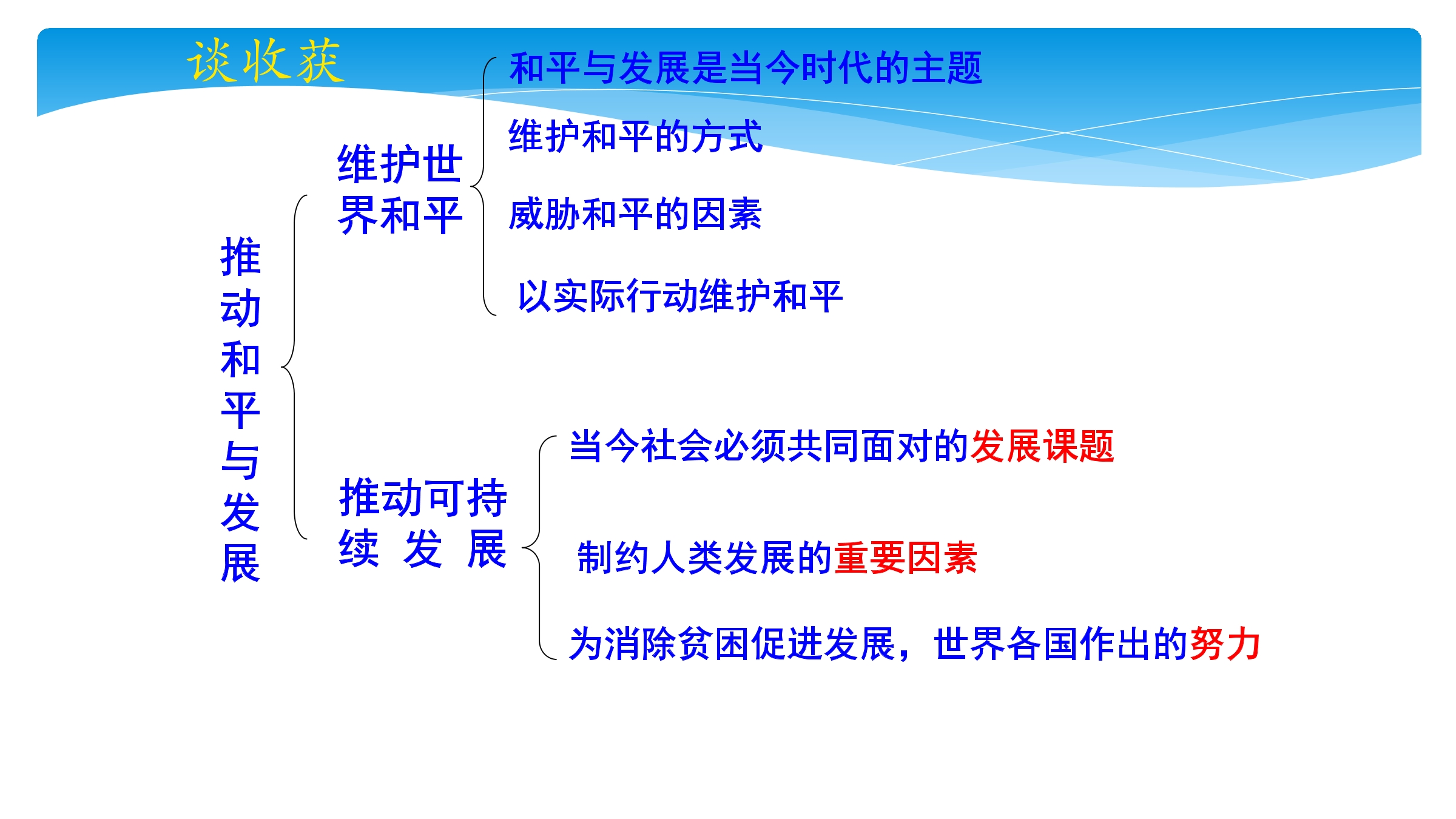 谈收获

推动和平与发展

维护世界和平

和平与发展是当今时代的主题

维护和平的方式

威胁和平的因素

以实际行动维护和平

推动可持续发展

当今社会必须共同面对的发展课题

制约人类发展的重要因素

为消除贫困促进发展，世界各国作出的努力